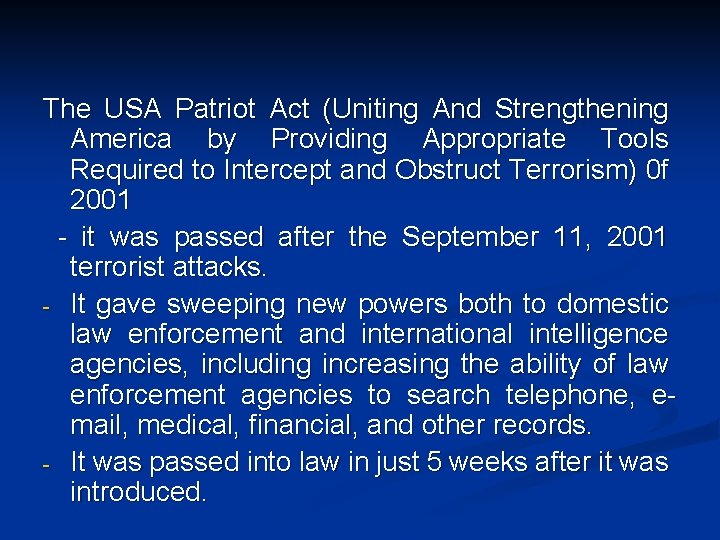 The USA Patriot Act (Uniting And Strengthening America by Providing Appropriate Tools Required to Intercept and Obstruct Terrorism) 0f 2001

- it was passed after the September 11, 2001 terrorist attacks.

- It gave sweeping new powers both to domestic law enforcement and international intelligence agencies, including increasing the ability of law enforcement agencies to search telephone, e-mail, medical, financial, and other records.

- It was passed into law in just 5 weeks after it was introduced.